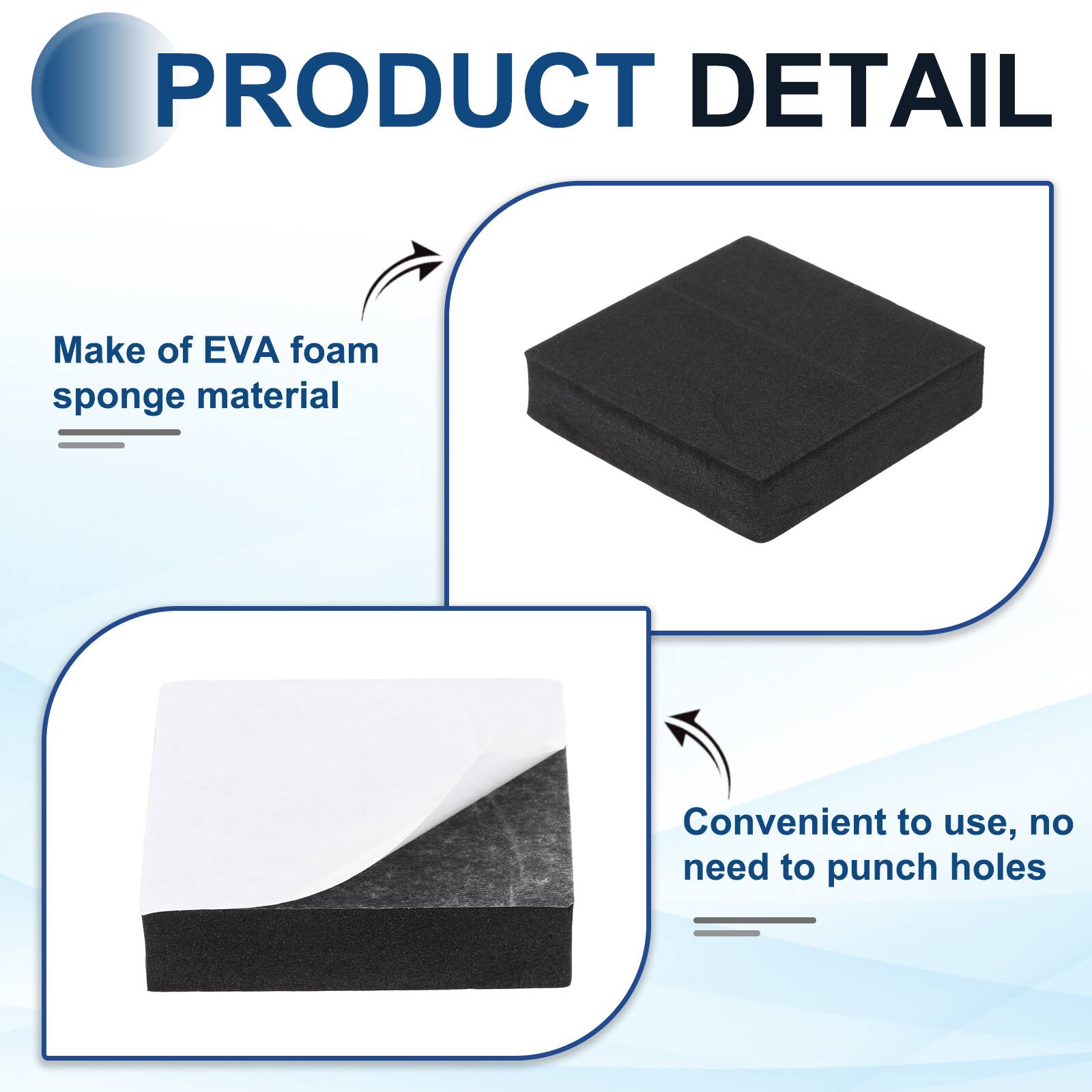 PRODUCT DETAIL

Make of EVA foam sponge material

Convenient to use, no need to punch holes